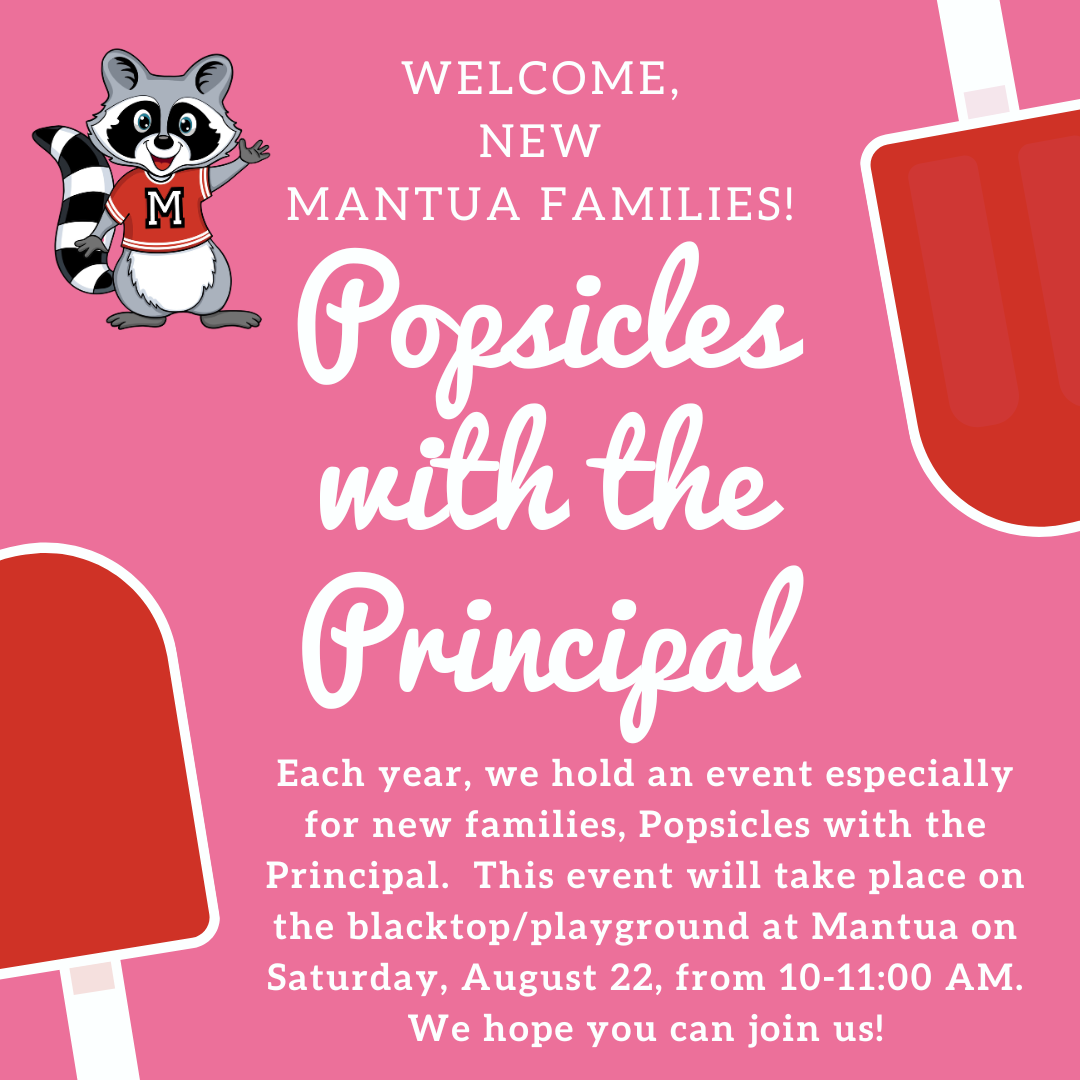 M

WELCOME, NEW MANTUA FAMILIES!

Popsicles with the Principal

Each year, we hold an event especially for new families, Popsicles with the Principal. This event will take place on the blacktop/playground at Mantua on Saturday, August 22, from 10-11:00 AM. We hope you can join us!